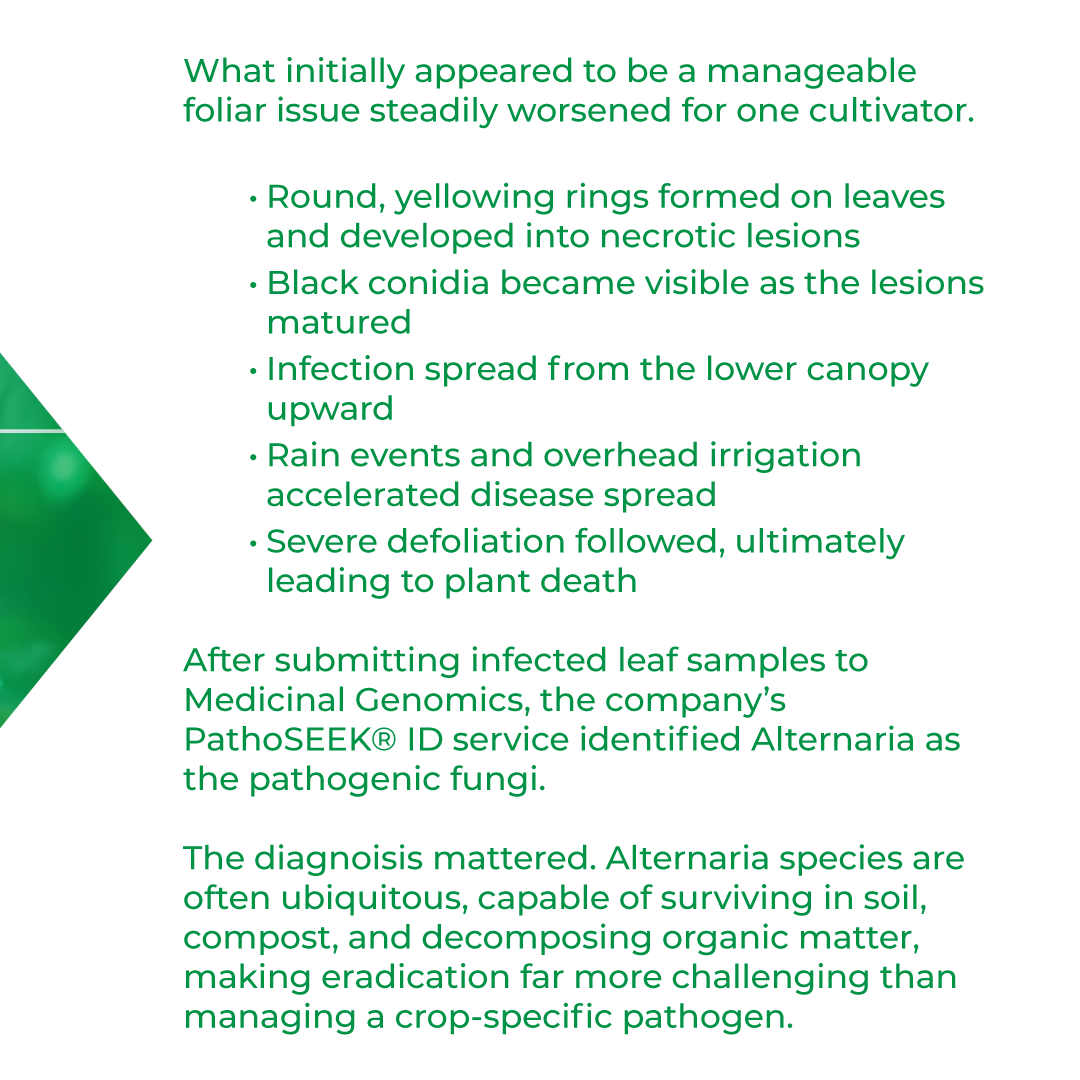 What initially appeared to be a manageable foliar issue steadily worsened for one cultivator.

• Round, yellowing rings formed on leaves and developed into necrotic lesions
• Black conidia became visible as the lesions matured
• Infection spread from the lower canopy upward
• Rain events and overhead irrigation accelerated disease spread
• Severe defoliation followed, ultimately leading to plant death

After submitting infected leaf samples to Medicinal Genomics, the company's PathoSEEK® ID service identified Alternaria as the pathogenic fungi.

The diagnoisis mattered. Alternaria species are often ubiquitous, capable of surviving in soil, compost, and decomposing organic matter, making eradication far more challenging than managing a crop-specific pathogen.